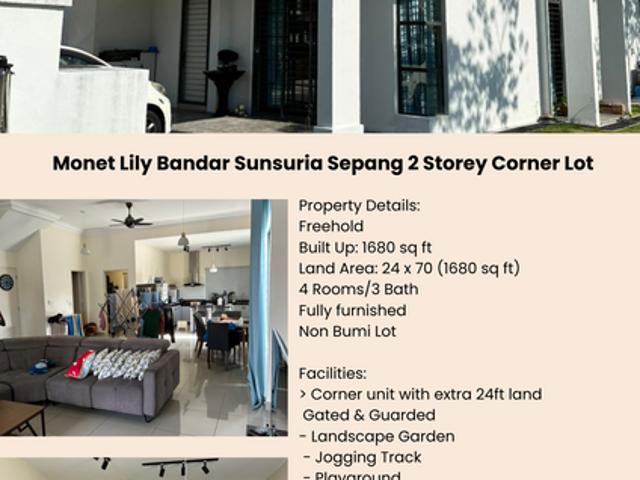 Monet Lily Bandar Sunsuria Sepang 2 Storey Corner Lot

Property Details:
Freehold
Built Up: 1680 sq ft
Land Area: 24 x 70 (1680 sq ft)
4 Rooms/3 Bath
Fully furnished
Non Bumi Lot

Facilities:
> Corner unit with extra 24ft land
Gated & Guarded
- Landscape Garden
- Jogging Track
- Playground